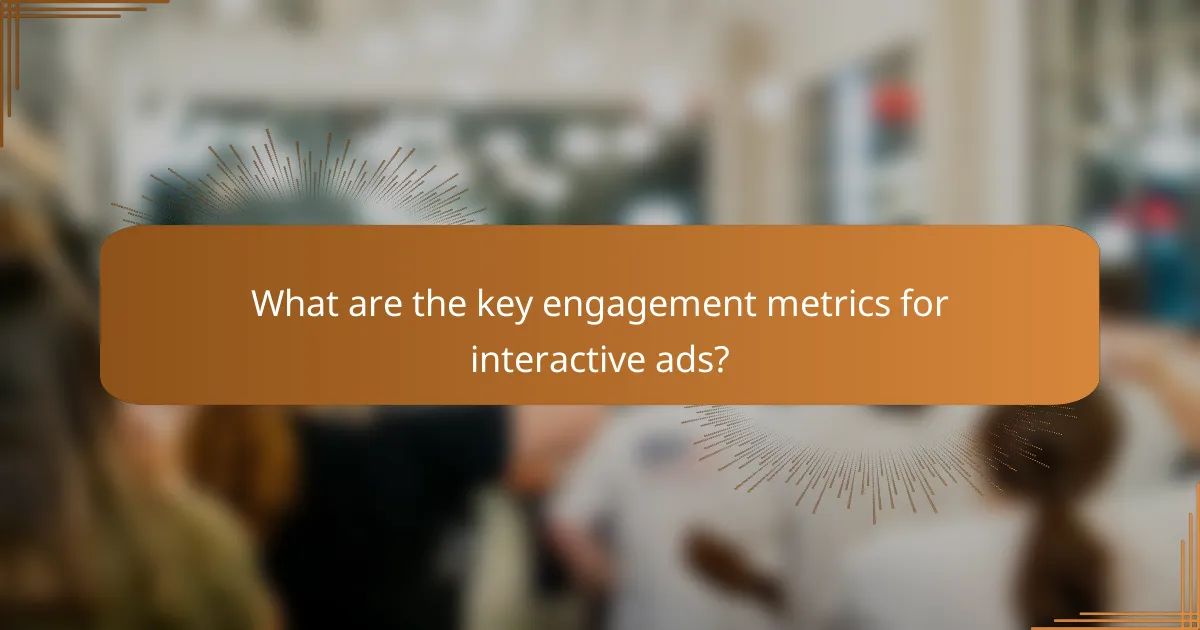 What are the key engagement metrics for interactive ads?